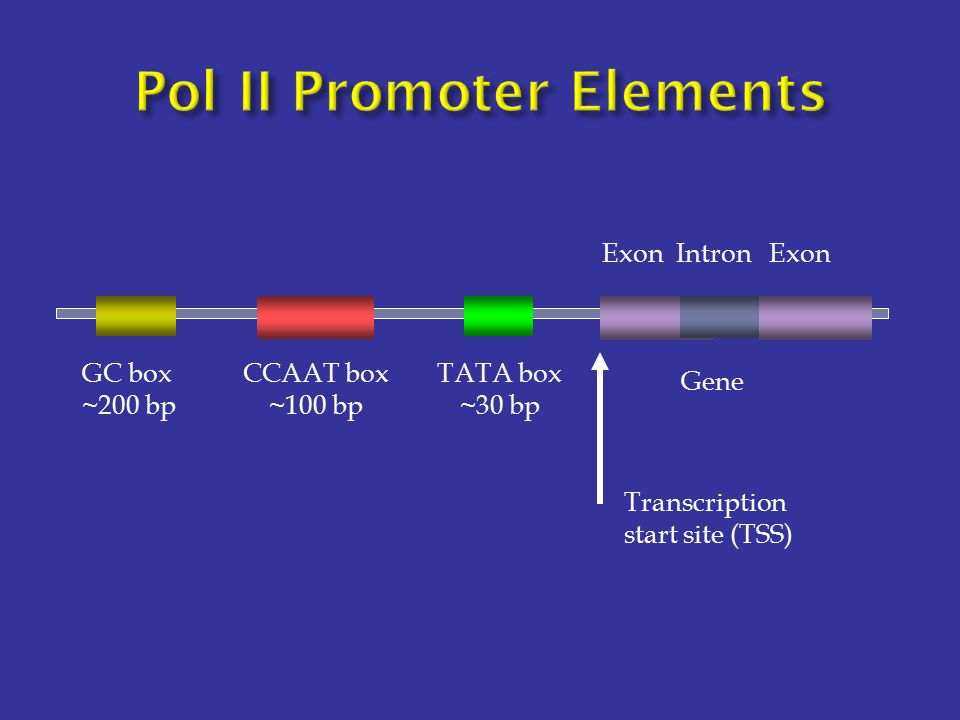 Pol II Promoter Elements

Exon Intron Exon

GC box
~200 bp

CCAAT box
~100 bp

TATA box
~30 bp

Gene

Transcription
start site (TSS)